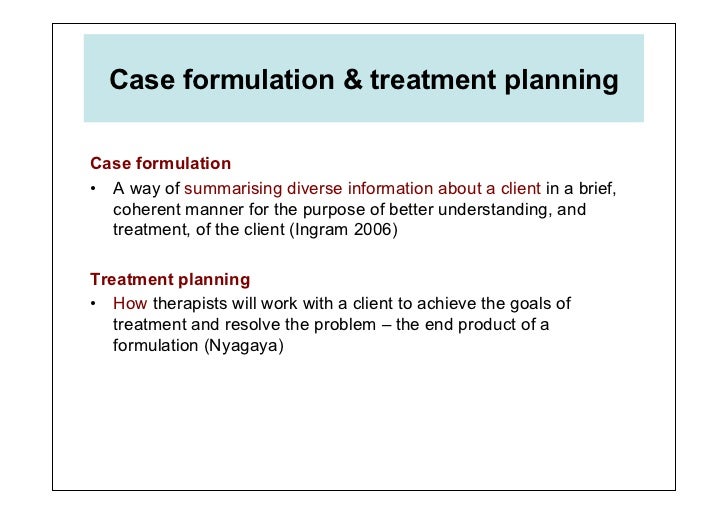 Case formulation & treatment planning

Case formulation

• A way of summarising diverse information about a client in a brief, coherent manner for the purpose of better understanding, and treatment, of the client (Ingram 2006)

Treatment planning

• How therapists will work with a client to achieve the goals of treatment and resolve the problem – the end product of a formulation (Nyagaya)